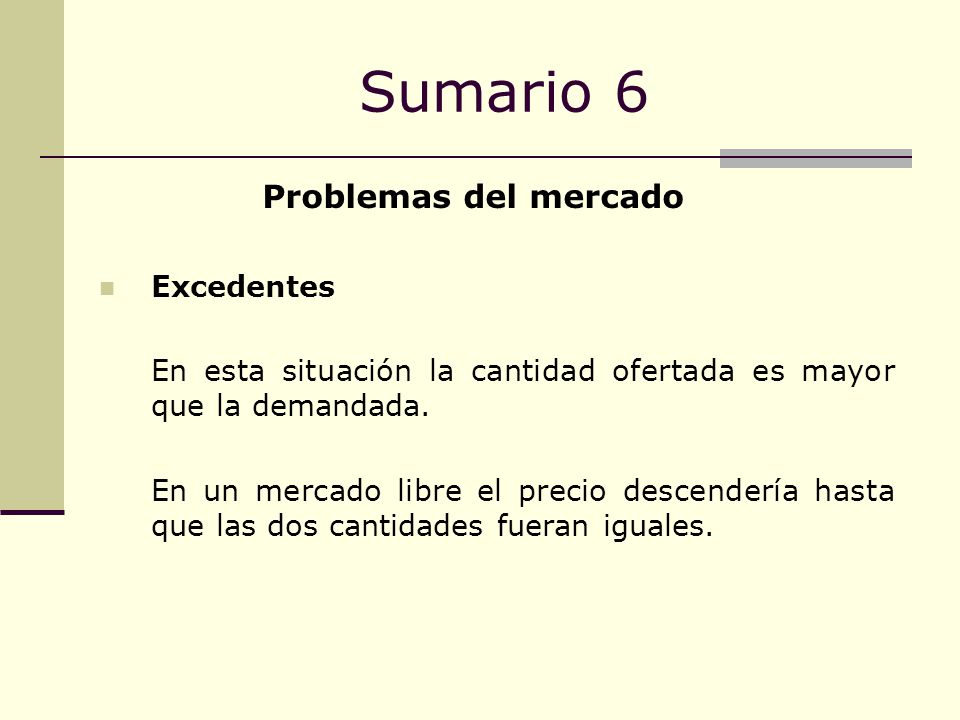 Sumario 6

Problemas del mercado

Excedentes

En esta situación la cantidad ofertada es mayor que la demandada.

En un mercado libre el precio descendería hasta que las dos cantidades fueran iguales.